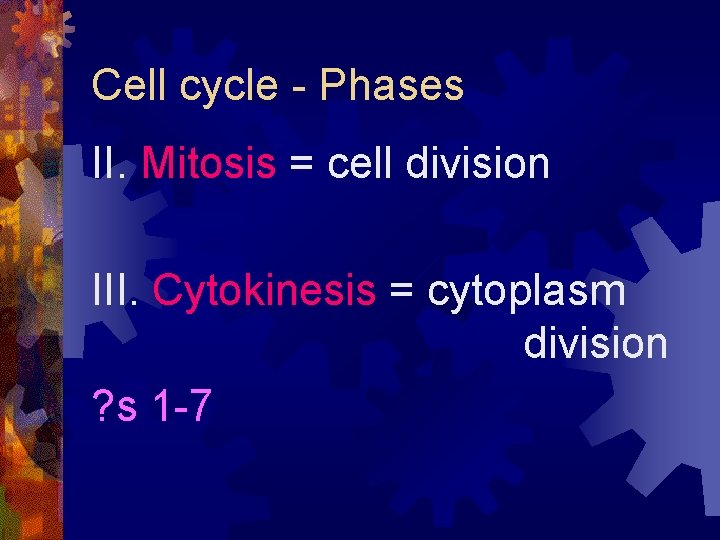 Cell cycle - Phases

II. Mitosis = cell division

III. Cytokinesis = cytoplasm division

?s 1-7